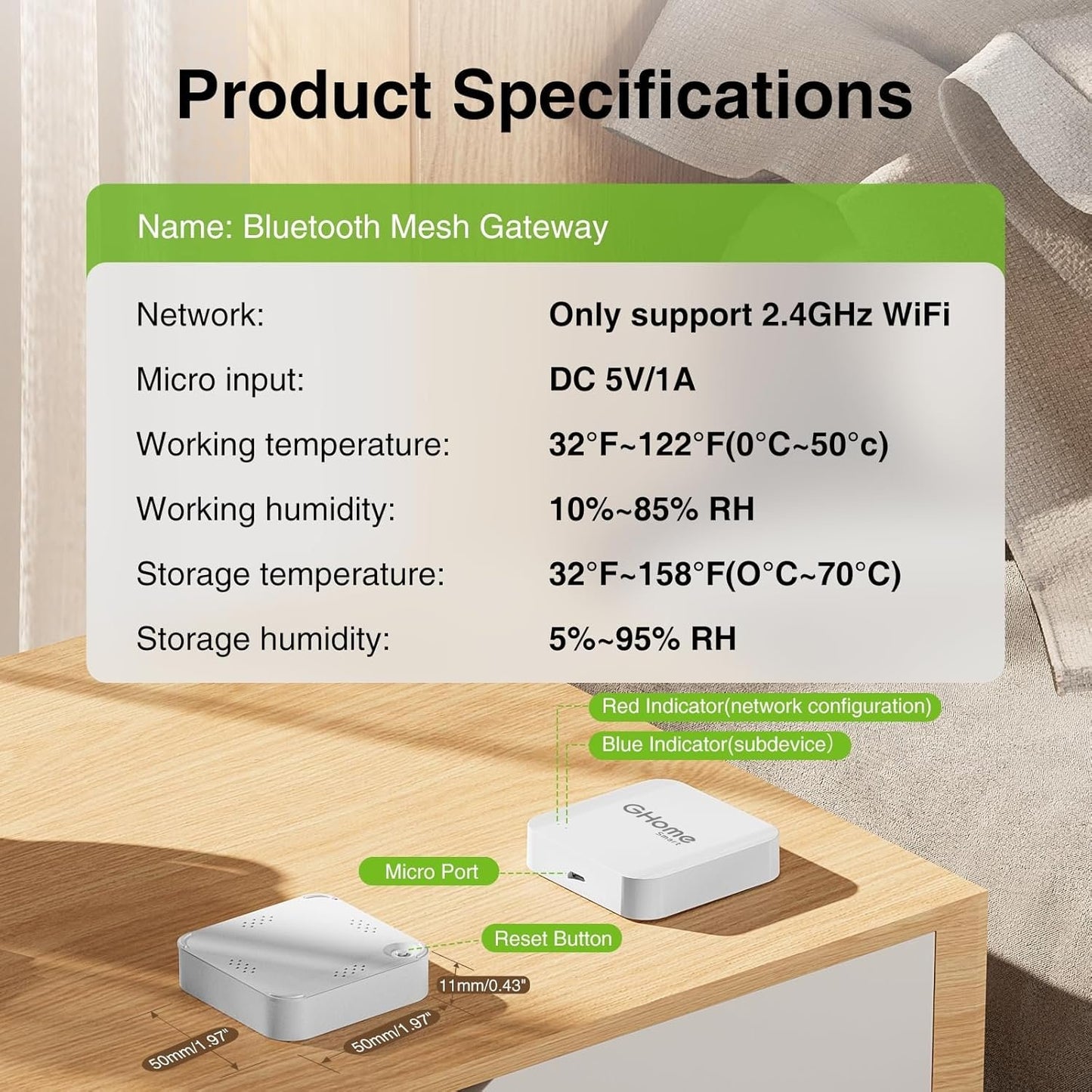 Product Specifications

Name: Bluetooth Mesh Gateway

| Network: | Only support 2.4GHz WiFi |
|---|---|
| Micro input: | DC 5V/1A |
| Working temperature: | 32°F~122°F(0°C~50°c) |
| Working humidity: | 10%~85% RH |
| Storage temperature: | 32°F~158°F(O°C~70°C) |
| Storage humidity: | 5%~95% RH |

Red Indicator(network configuration)

Blue Indicator(subdevice)

GHome Smart

Micro Port

Reset Button

11mm/0.43"

50mm/1.97"

50mm/1.97"